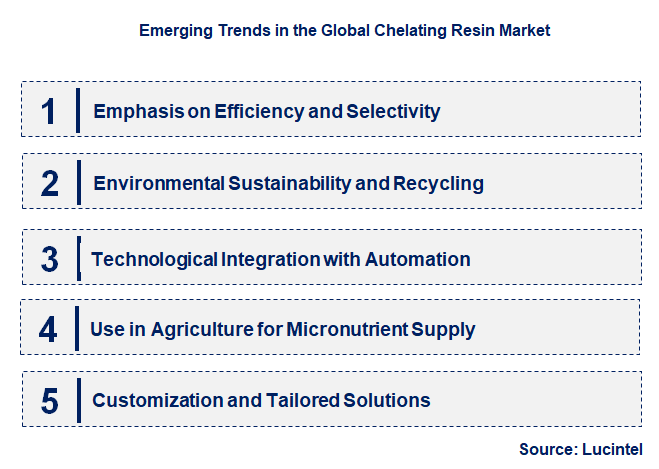 Emerging Trends in the Global Chelating Resin Market

1 Emphasis on Efficiency and Selectivity

2 Environmental Sustainability and Recycling

3 Technological Integration with Automation

4 Use in Agriculture for Micronutrient Supply

5 Customization and Tailored Solutions

Source: Lucintel